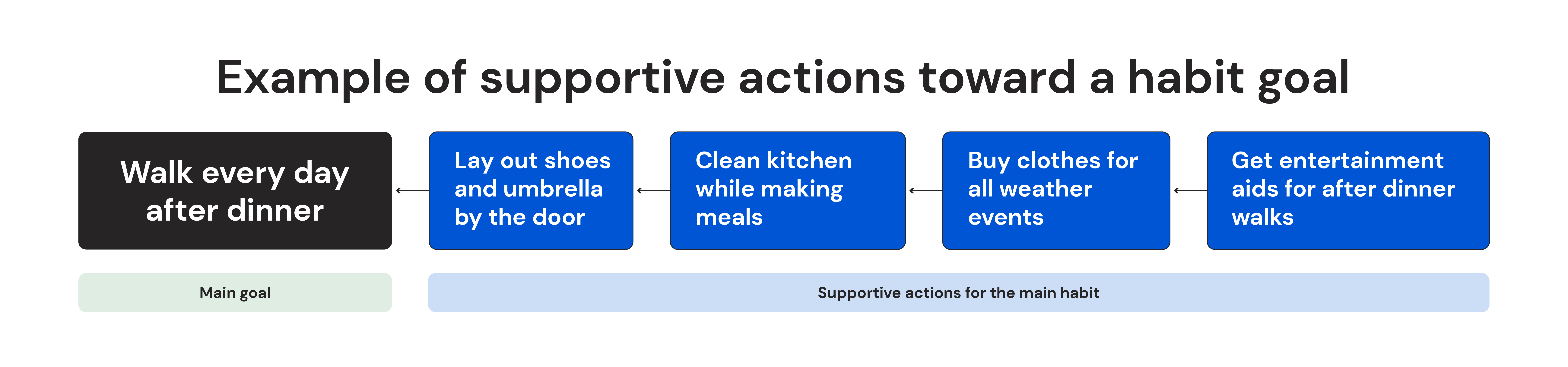 Example of supportive actions toward a habit goal

Walk every day after dinner

Lay out shoes and umbrella by the door

Clean kitchen while making meals

Buy clothes for all weather events

Get entertainment aids for after dinner walks

Main goal

Supportive actions for the main habit